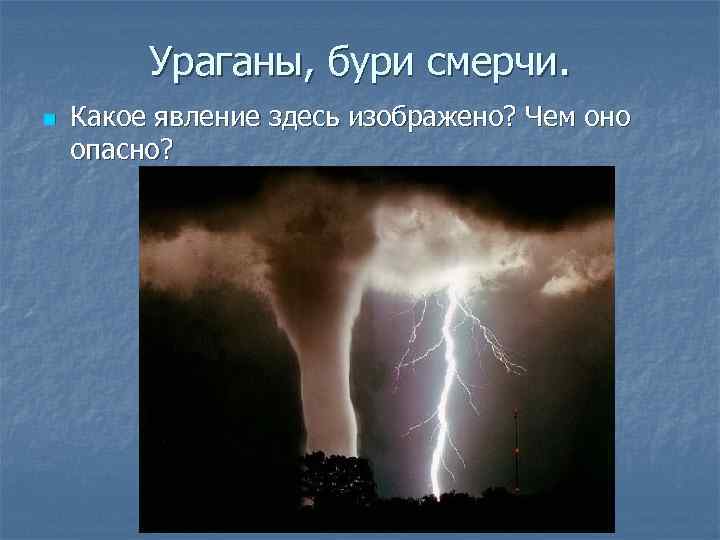 Ураганы, бури смерчи.

Какое явление здесь изображено? Чем оно опасно?